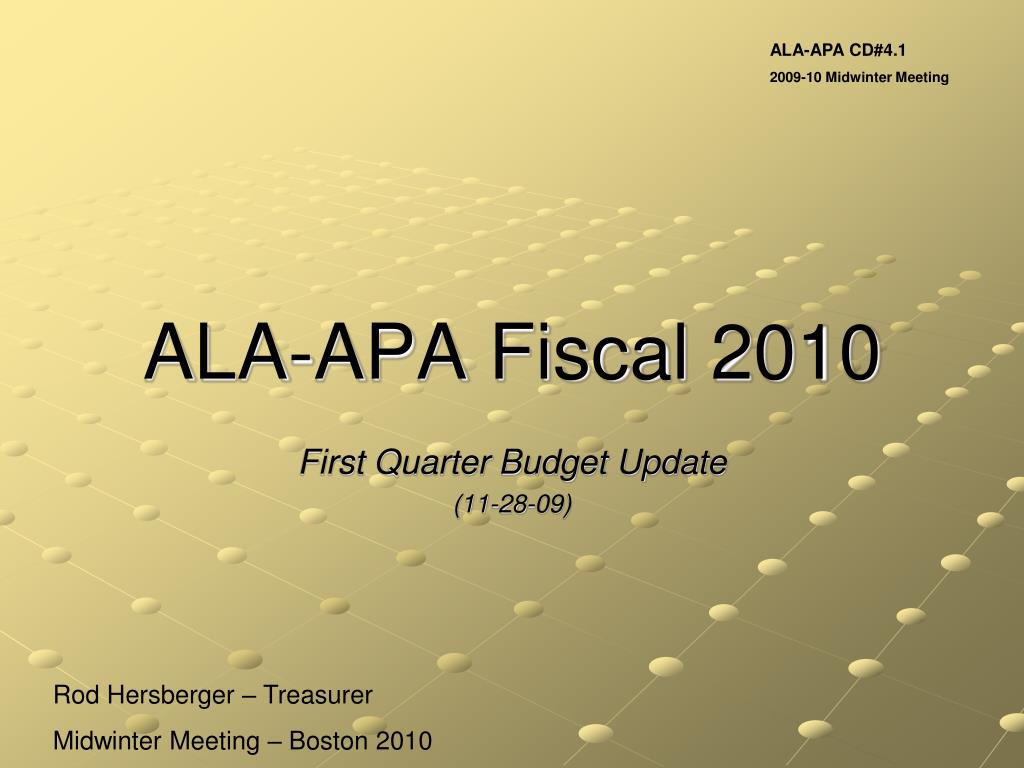 ALA-APA CD#4.1
2009-10 Midwinter Meeting

ALA-APA Fiscal 2010

First Quarter Budget Update
(11-28-09)

Rod Hersberger – Treasurer
Midwinter Meeting – Boston 2010